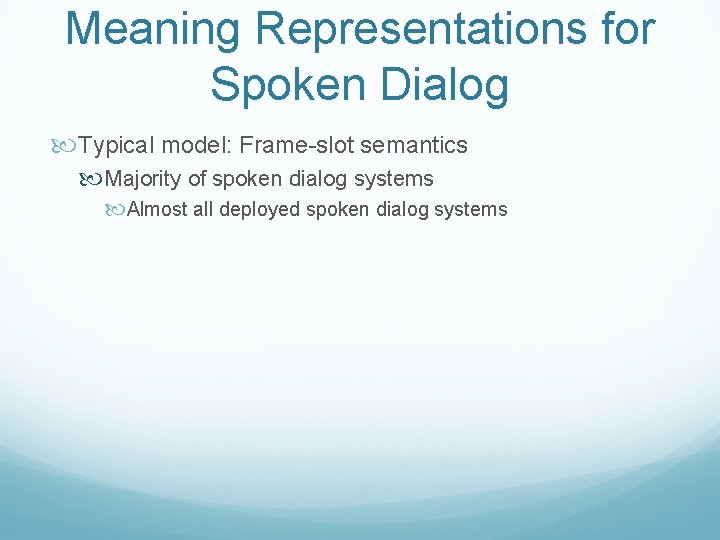 Meaning Representations for Spoken Dialog

Typical model: Frame-slot semantics

Majority of spoken dialog systems

Almost all deployed spoken dialog systems